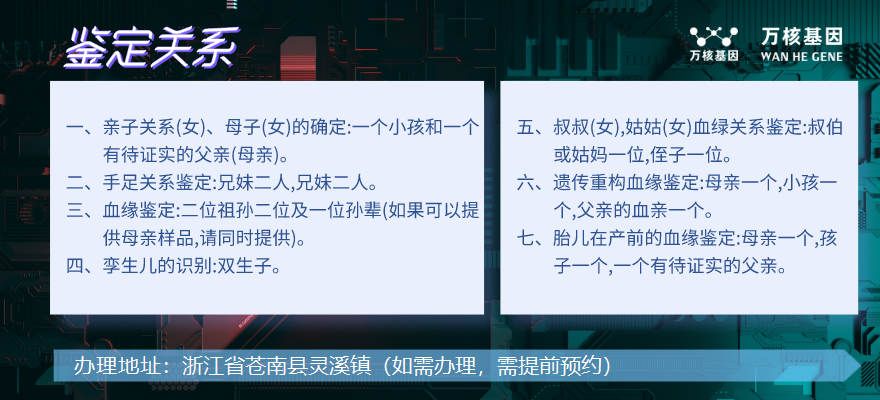 鉴定关系

万核基因 万核基因 WAN HE GENE

一、亲子关系(女)、母子(女)的确定:一个小孩和一个有待证实的父亲(母亲)。
二、手足关系鉴定:兄妹二人,兄妹二人。
三、血缘鉴定:二位祖孙二位及一位孙辈(如果可以提供母亲样品,请同时提供)。
四、孪生儿的识别:双生子。

五、叔叔(女),姑姑(女)血绿关系鉴定:叔伯或姑妈一位,侄子一位。
六、遗传重构血缘鉴定:母亲一个,小孩一个,父亲的血亲一个。
七、胎儿在产前的血缘鉴定:母亲一个,孩子一个,一个有待证实的父亲。

办理地址：浙江省苍南县灵溪镇（如需办理，需提前预约）